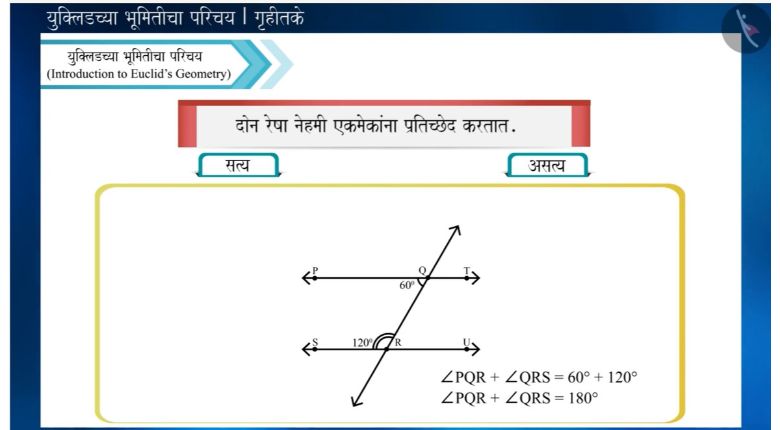 युक्लिडच्या भूमितीचा परिचय | गृहीतके

युक्लिडच्या भूमितीचा परिचय
(Introduction to Euclid's Geometry)

दोन रेषा नेहमी एकमेकांना प्रतिच्छेद करतात.

सत्य

असत्य

P
Q
T
60°
S
120°
R
U

$\angle PQR + \angle QRS = 60° + 120°$
$\angle PQR + \angle QRS = 180°$